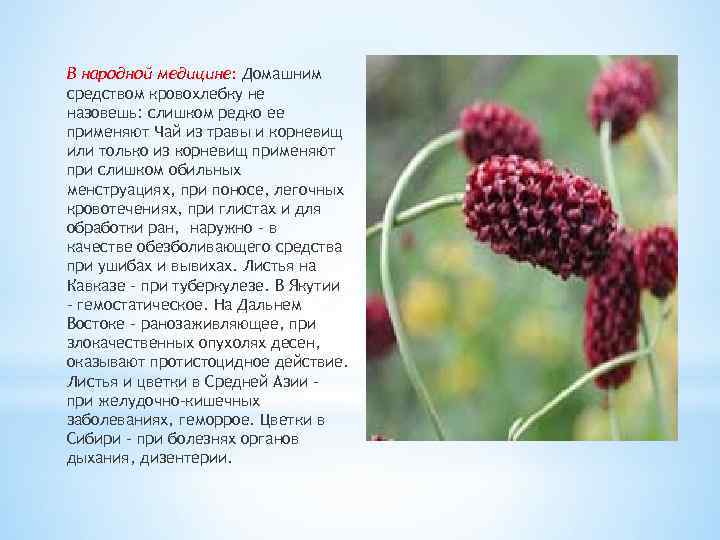 В народной медицине: Домашним средством кровохлебку не назовешь: слишком редко ее применяют Чай из травы и корневищ или только из корневищ применяют при слишком обильных менструациях, при поносе, легочных кровотечениях, при глистах и для обработки ран,  наружно - в качестве обезболивающего средства при ушибах и вывихах. Листья на Кавказе - при туберкулезе. В Якутии - гемостатическое. На Дальнем Востоке - ранозаживляющее, при злокачественных опухолях десен, оказывают протистоцидное действие. Листья и цветки в Средней Азии - при желудочно-кишечных заболеваниях, геморрое. Цветки в Сибири - при болезнях органов дыхания, дизентерии.